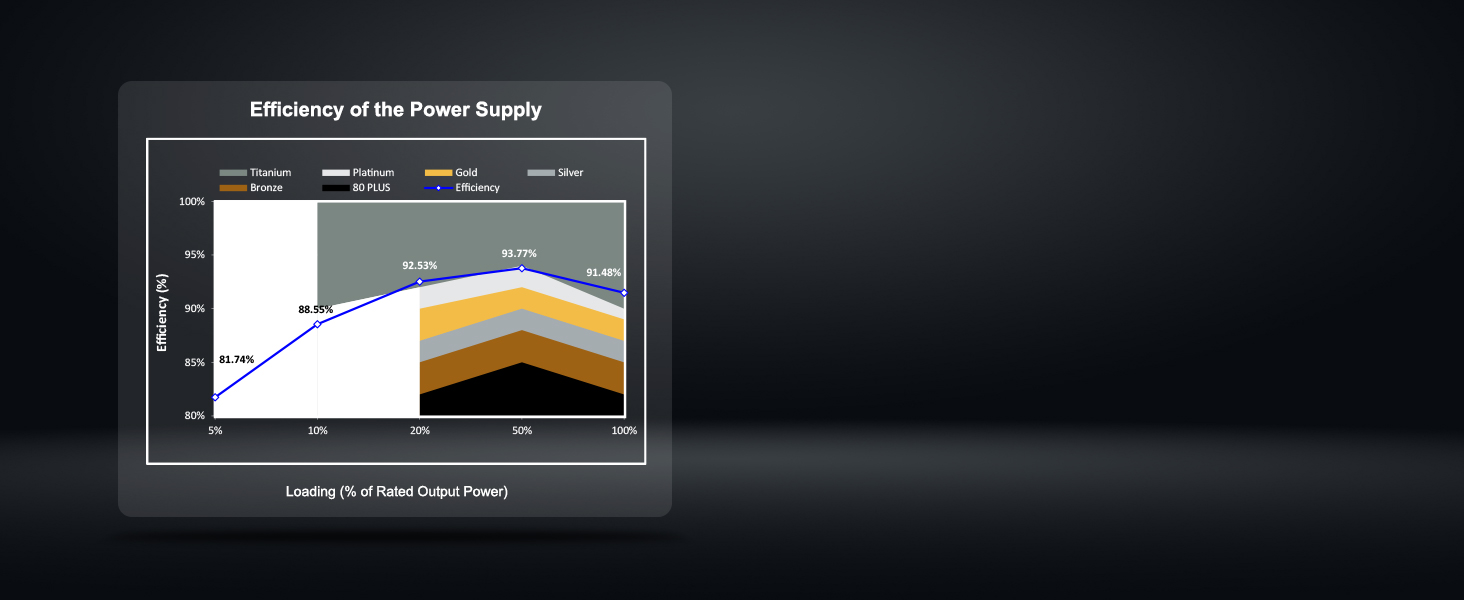 Efficiency of the Power Supply

Titanium
Platinum
Gold
Silver
Bronze
80 PLUS
Efficiency

100%
95%
90%
85%
80%

Efficiency (%)

81.74%
88.55%
92.53%
93.77%
91.48%

5%
10%
20%
50%
100%

Loading (% of Rated Output Power)